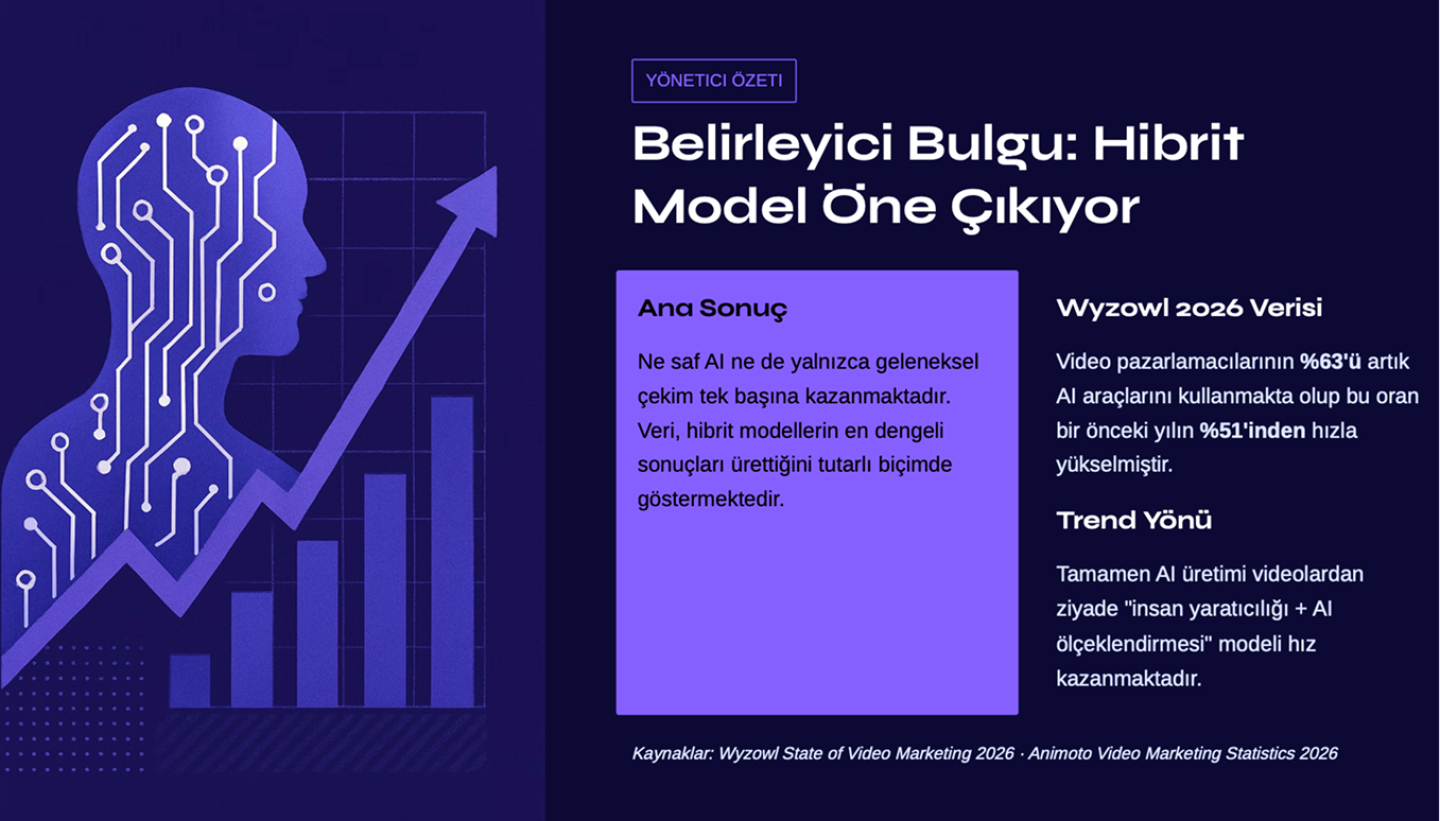 YÖNETICI ÖZETI

Belirleyici Bulgu: Hibrit Model Öne Çıkıyor

Ana Sonuç

Ne saf AI ne de yalnızca geleneksel çekim tek başına kazanmaktadır. Veri, hibrit modellerin en dengeli sonuçları ürettiğini tutarlı biçimde göstermektedir.

Wyzowl 2026 Verisi

Video pazarlamacılarının %63'ü artık AI araçlarını kullanmakta olup bu oran bir önceki yılın %51'inden hızla yükselmiştir.

Trend Yönü

Tamamen AI üretimi videolardan ziyade "insan yaratıcılığı + AI ölçeklendirmesi" modeli hız kazanmaktadır.

Kaynaklar: Wyzowl State of Video Marketing 2026 · Animoto Video Marketing Statistics 2026